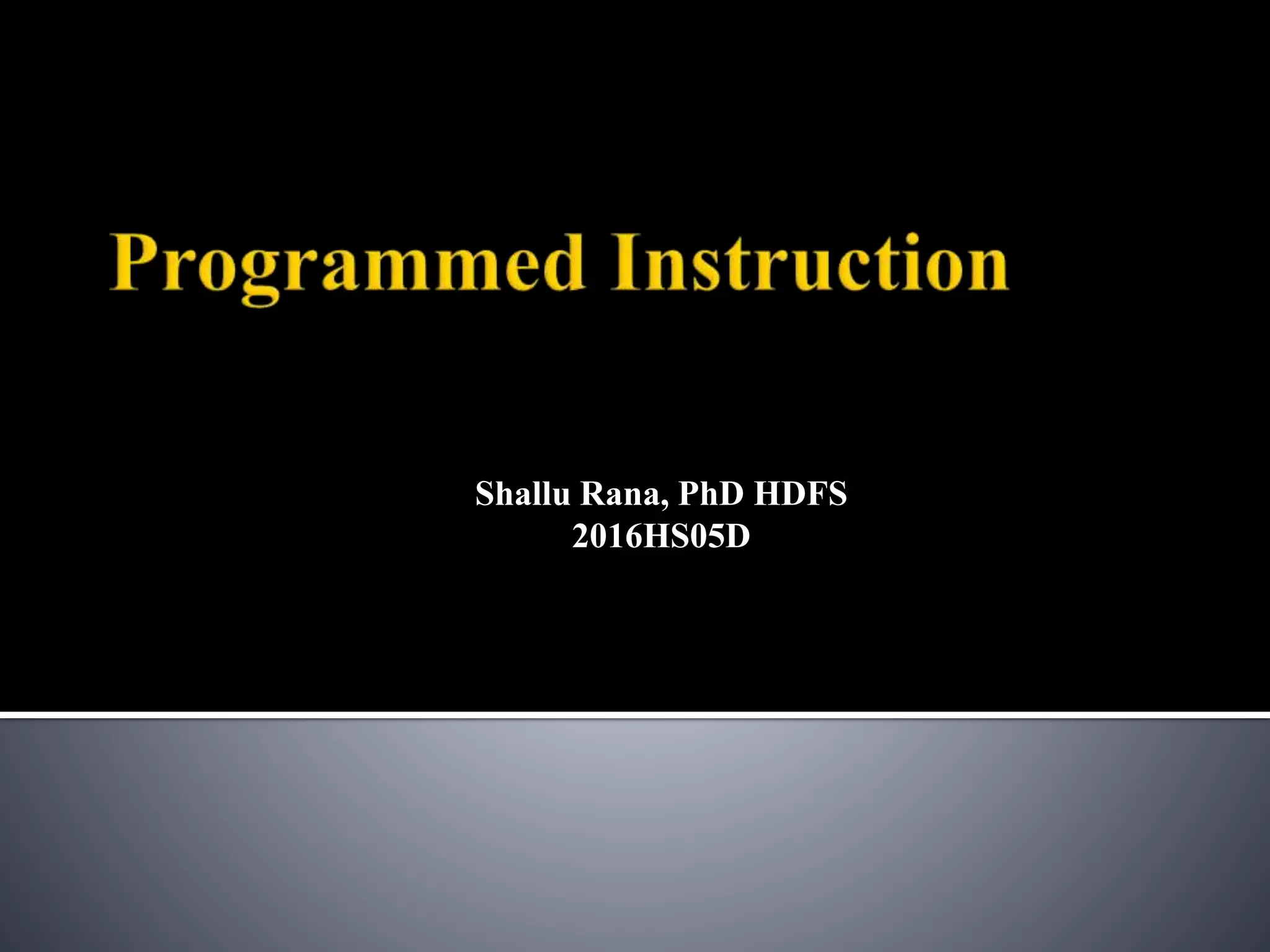 Programmed Instruction

Shallu Rana, PhD HDFS
2016HS05D